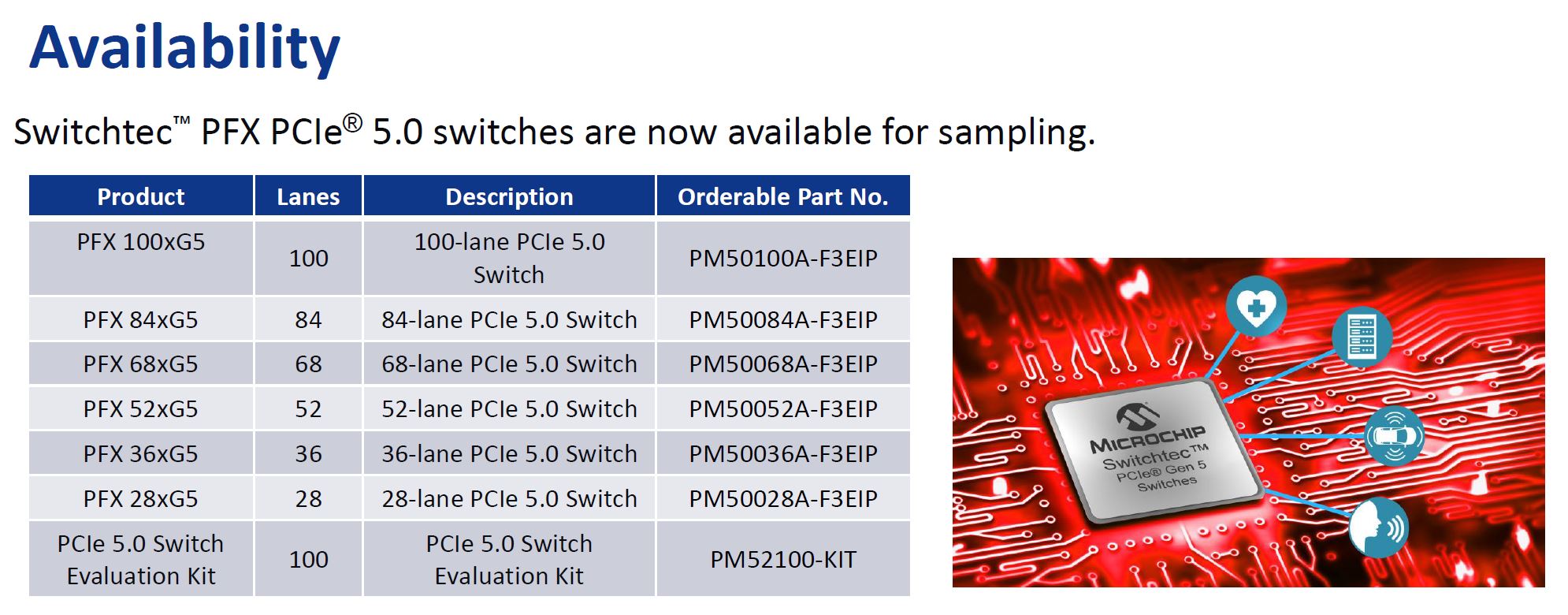 Availability

Switchtec™ PFX PCIe® 5.0 switches are now available for sampling.

| Product | Lanes | Description | Orderable Part No. |
|---|---|---|---|
| PFX 100xG5 | 100 | 100-lane PCIe 5.0 Switch | PM50100A-F3EIP |
| PFX 84xG5 | 84 | 84-lane PCIe 5.0 Switch | PM50084A-F3EIP |
| PFX 68xG5 | 68 | 68-lane PCIe 5.0 Switch | PM50068A-F3EIP |
| PFX 52xG5 | 52 | 52-lane PCIe 5.0 Switch | PM50052A-F3EIP |
| PFX 36xG5 | 36 | 36-lane PCIe 5.0 Switch | PM50036A-F3EIP |
| PFX 28xG5 | 28 | 28-lane PCIe 5.0 Switch | PM50028A-F3EIP |
| PCIe 5.0 Switch Evaluation Kit | 100 | PCIe 5.0 Switch Evaluation Kit | PM52100-KIT |

MICROCHIP
Switchtec™
PCIe® Gen 5
Switches